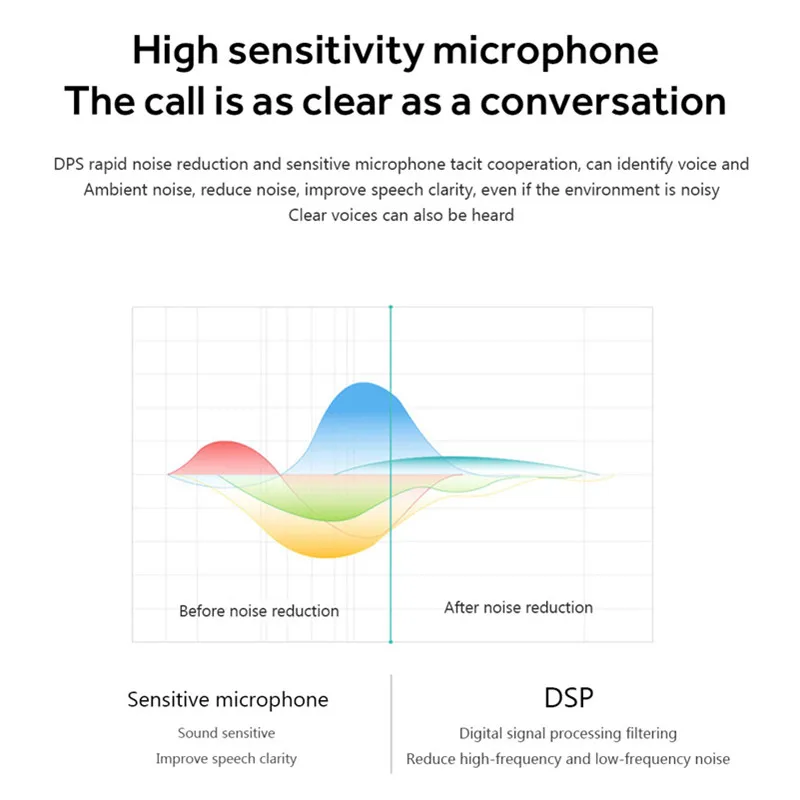 High sensitivity microphone
The call is as clear as a conversation

DPS rapid noise reduction and sensitive microphone tacit cooperation, can identify voice and Ambient noise, reduce noise, improve speech clarity, even if the environment is noisy Clear voices can also be heard

Before noise reduction

After noise reduction

Sensitive microphone

Sound sensitive

Improve speech clarity

DSP

Digital signal processing filtering

Reduce high-frequency and low-frequency noise